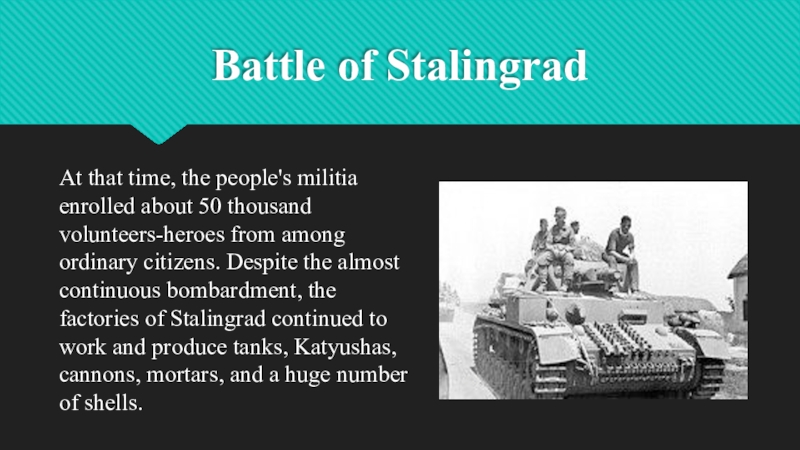 Battle of Stalingrad

At that time, the people's militia enrolled about 50 thousand volunteers-heroes from among ordinary citizens. Despite the almost continuous bombardment, the factories of Stalingrad continued to work and produce tanks, Katyushas, cannons, mortars, and a huge number of shells.